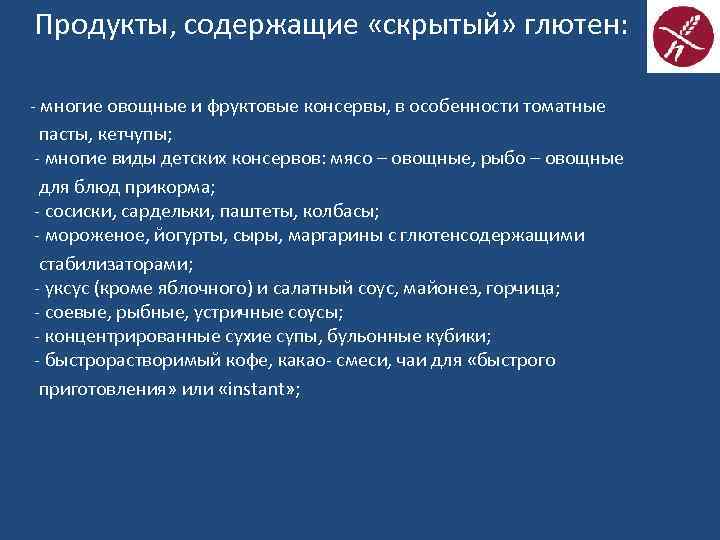 Продукты, содержащие «скрытый» глютен:

- многие овощные и фруктовые консервы, в особенности томатные пасты, кетчупы;
- многие виды детских консервов: мясо – овощные, рыбо – овощные для блюд прикорма;
- сосиски, сардельки, паштеты, колбасы;
- мороженое, йогурты, сыры, маргарины с глютенсодержащими стабилизаторами;
- уксус (кроме яблочного) и салатный соус, майонез, горчица;
- соевые, рыбные, устричные соусы;
- концентрированные сухие супы, бульонные кубики;
- быстрорастворимый кофе, какао- смеси, чаи для «быстрого приготовления» или «instant»;